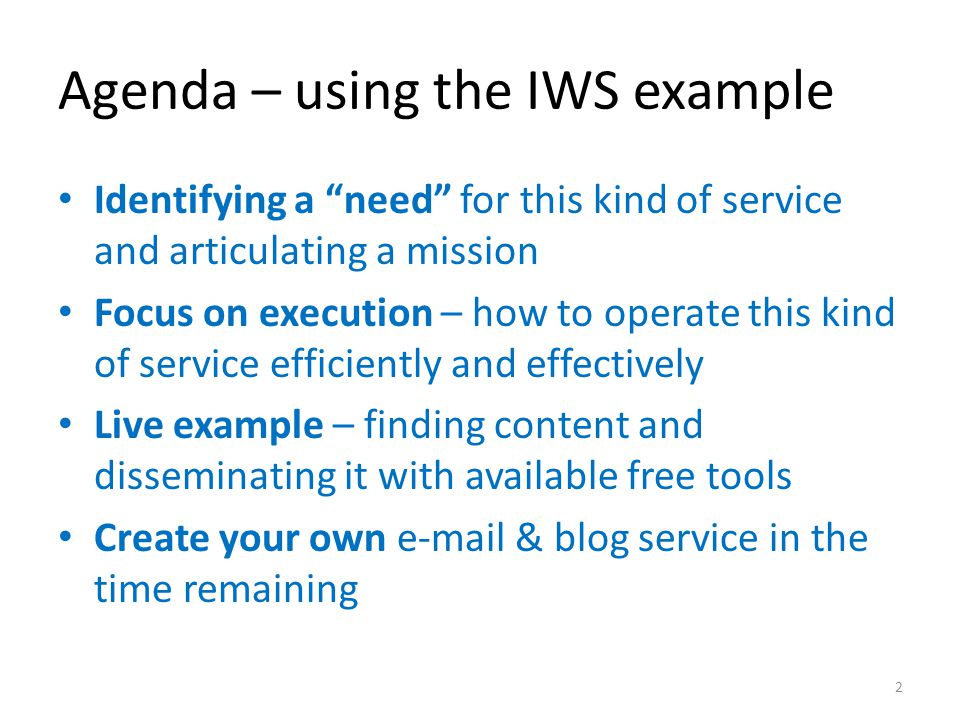 Agenda – using the IWS example

• Identifying a “need” for this kind of service and articulating a mission

• Focus on execution – how to operate this kind of service efficiently and effectively

• Live example – finding content and disseminating it with available free tools

• Create your own e-mail & blog service in the time remaining

2